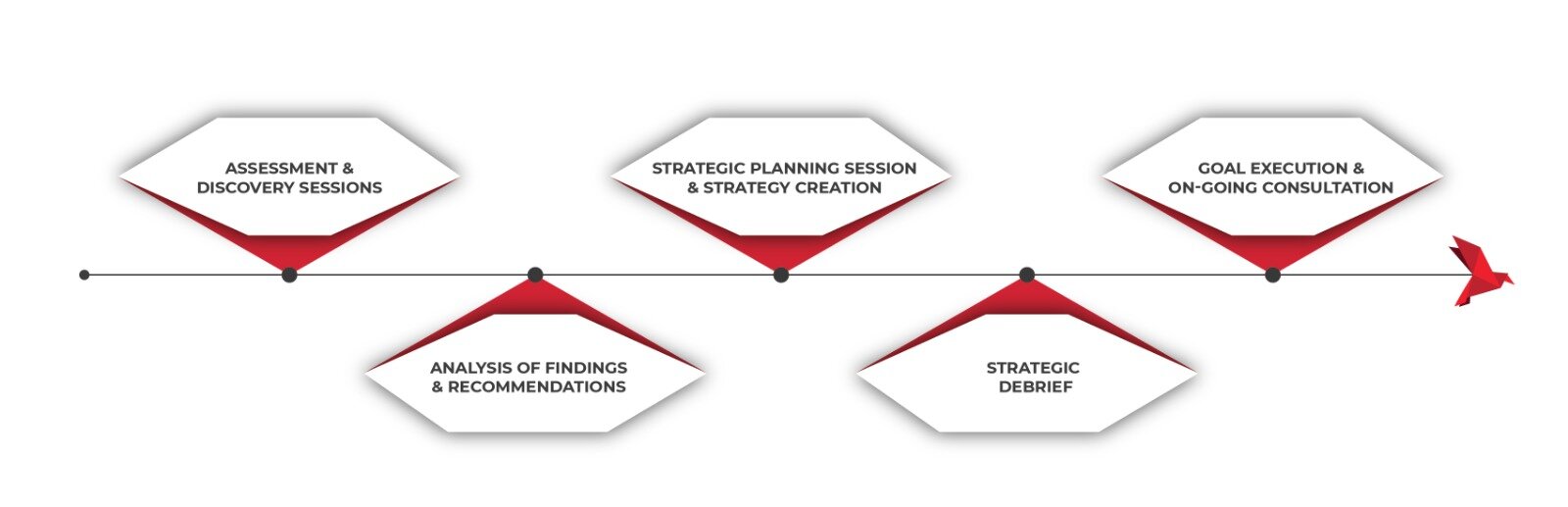 ASSESSMENT & DISCOVERY SESSIONS

ANALYSIS OF FINDINGS & RECOMMENDATIONS

STRATEGIC PLANNING SESSION & STRATEGY CREATION

STRATEGIC DEBRIEF

GOAL EXECUTION & ON-GOING CONSULTATION